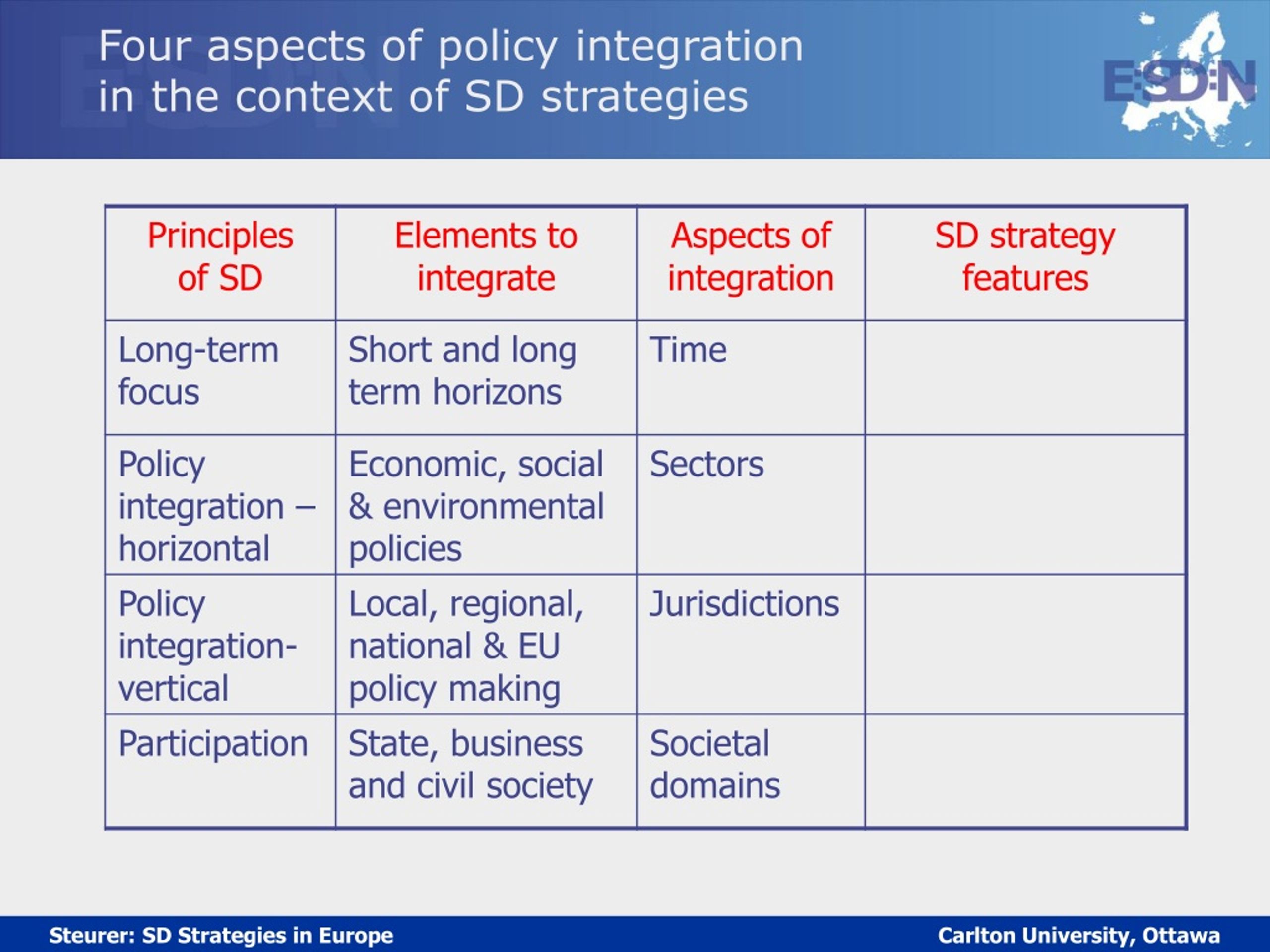 Four aspects of policy integration in the context of SD strategies

ESDN

| Principles of SD | Elements to integrate | Aspects of integration | SD strategy features |
|---|---|---|---|
| Long-term focus | Short and long term horizons | Time | |
| Policy integration – horizontal | Economic, social & environmental policies | Sectors | |
| Policy integration-vertical | Local, regional, national & EU policy making | Jurisdictions | |
| Participation | State, business and civil society | Societal domains | |

Steurer: SD Strategies in Europe

Carlton University, Ottawa